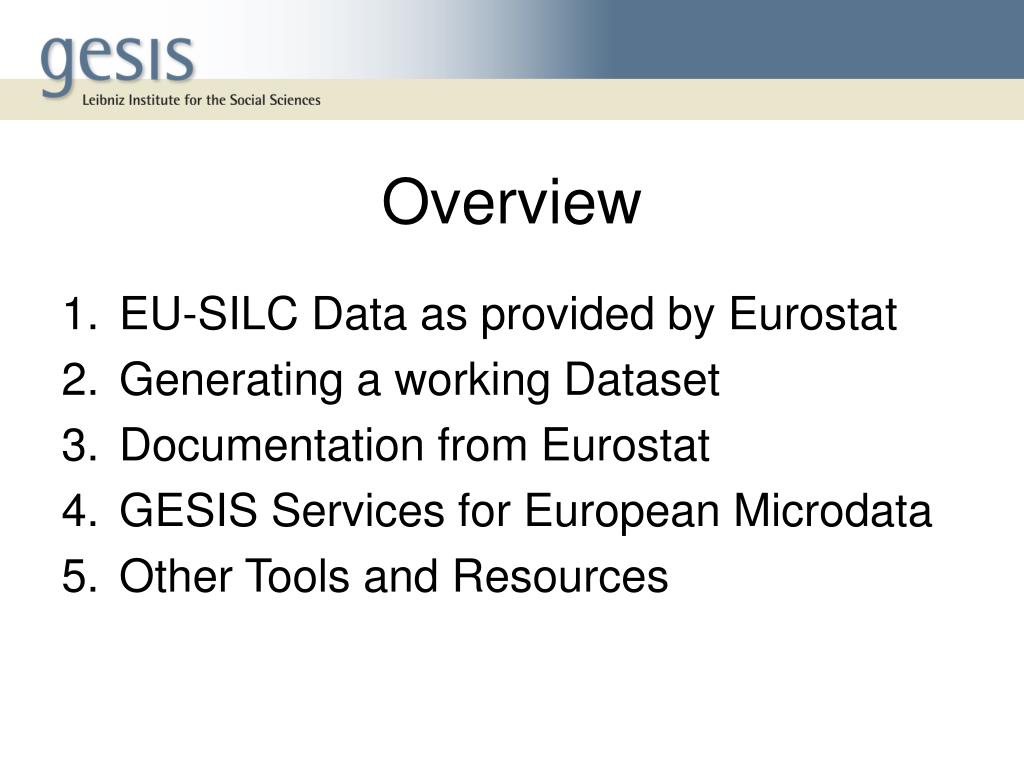 gesis
Leibniz Institute for the Social Sciences

Overview

1. EU-SILC Data as provided by Eurostat
2. Generating a working Dataset
3. Documentation from Eurostat
4. GESIS Services for European Microdata
5. Other Tools and Resources